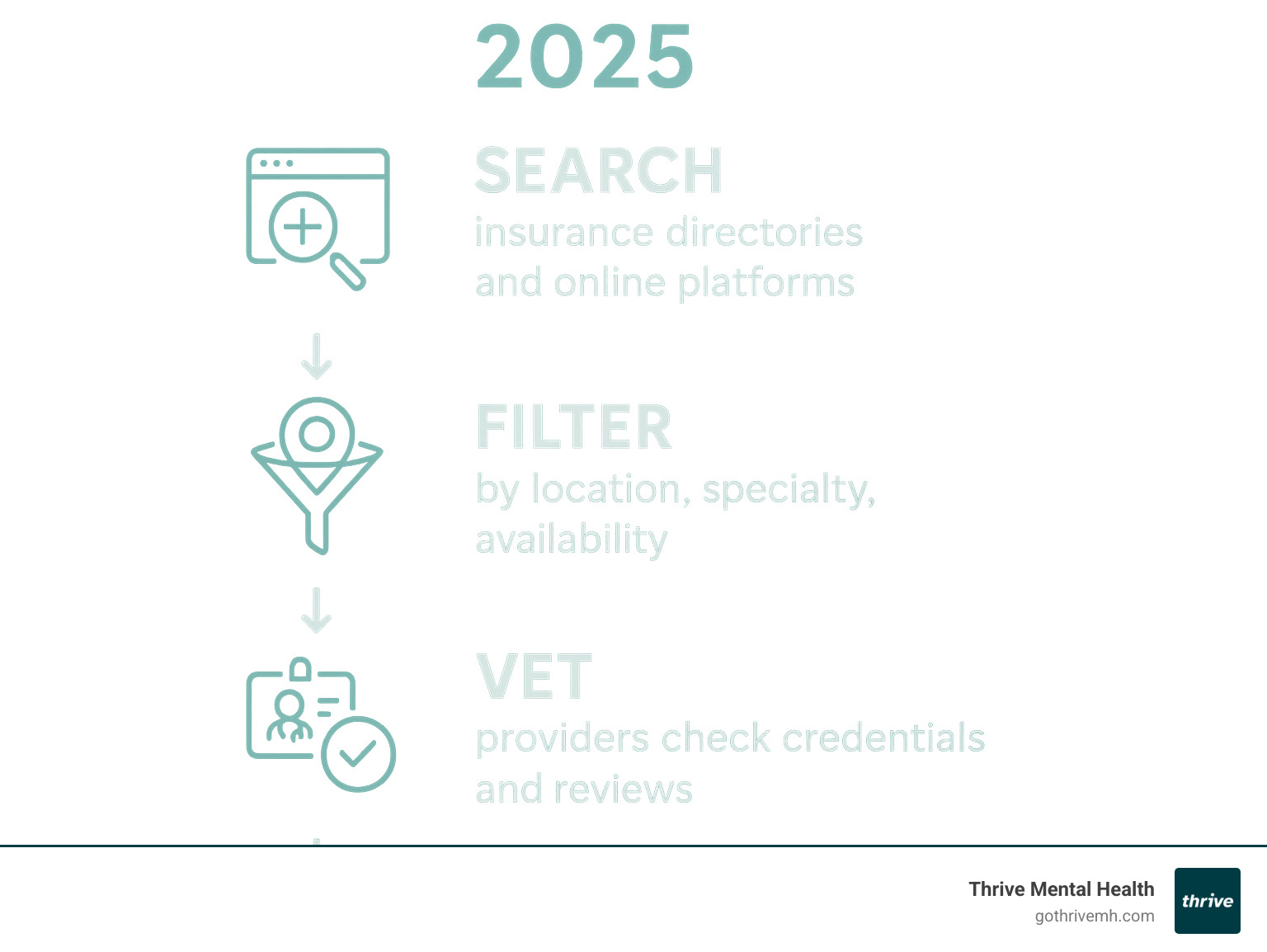 2025

SEARCH
insurance directories and online platforms

FILTER
by location, specialty, availability

VET
providers check credentials and reviews

Thrive Mental Health
gothrivemh.com

thrive